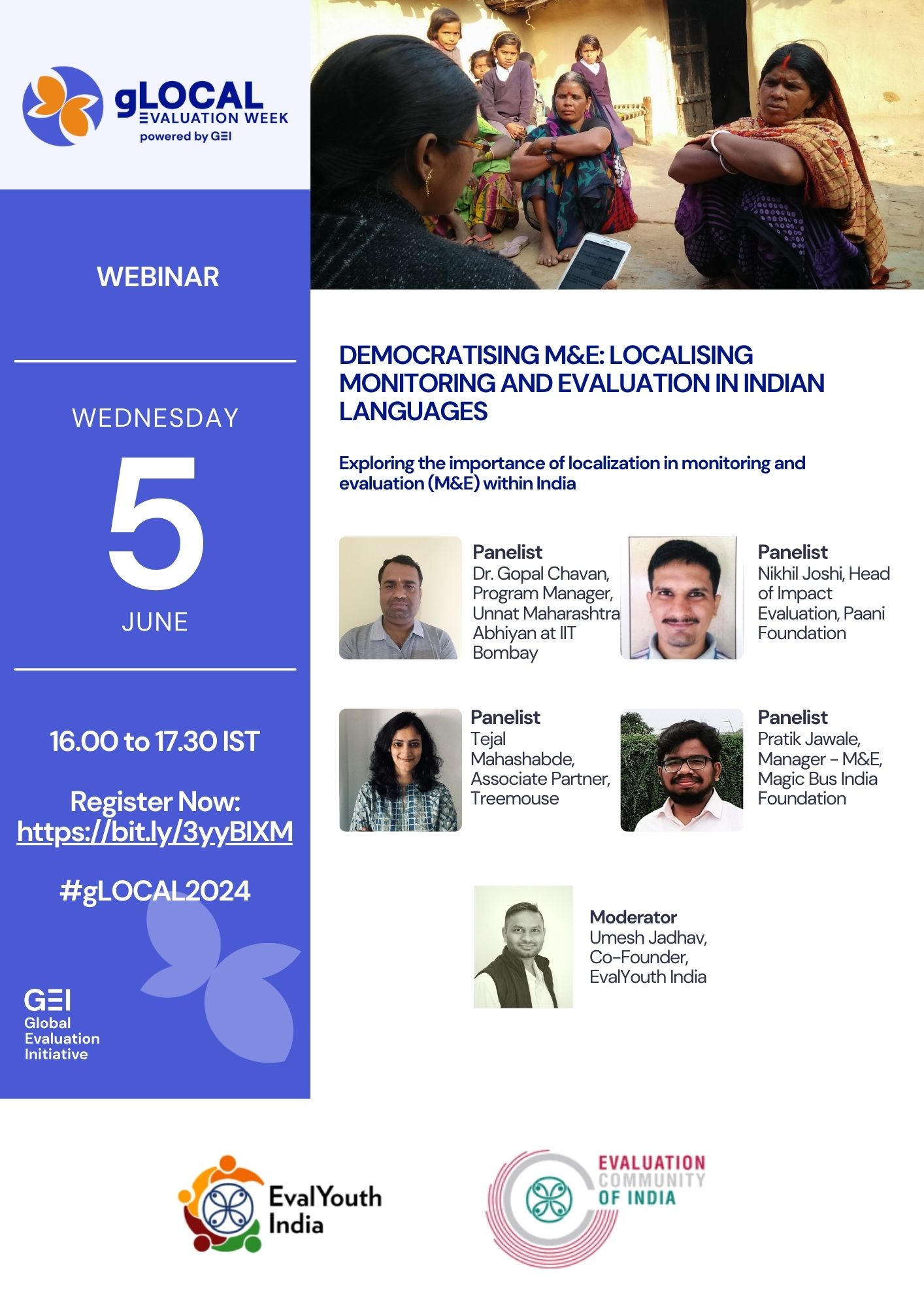 gLOCAL EVALUATION WEEK
powered by GEI

WEBINAR

WEDNESDAY
5
JUNE

16.00 to 17.30 IST

Register Now: https://bit.ly/3yyBIXM

#gLOCAL2024

GEI
Global Evaluation Initiative

DEMOCRATISING M&E: LOCALISING MONITORING AND EVALUATION IN INDIAN LANGUAGES

Exploring the importance of localization in monitoring and evaluation (M&E) within India

Panelist
Dr. Gopal Chavan, Program Manager, Unnat Maharashtra Abhiyan at IIT Bombay

Panelist
Nikhil Joshi, Head of Impact Evaluation, Paani Foundation

Panelist
Tejal Mahashabde, Associate Partner, Treemouse

Panelist
Pratik Jawale, Manager - M&E, Magic Bus India Foundation

Moderator
Umesh Jadhav, Co-Founder, EvalYouth India

EvalYouth India

EVALUATION COMMUNITY OF INDIA